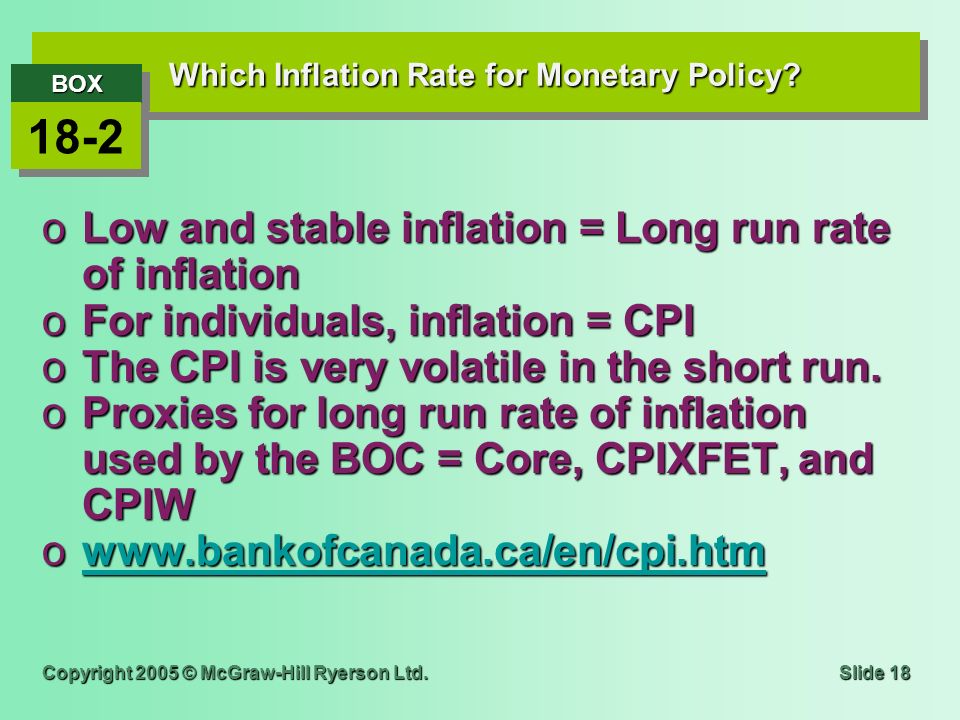 BOX
18-2

Which Inflation Rate for Monetary Policy?

o Low and stable inflation = Long run rate of inflation
o For individuals, inflation = CPI
o The CPI is very volatile in the short run.
o Proxies for long run rate of inflation used by the BOC = Core, CPIXFET, and CPIW
o www.bankofcanada.ca/en/cpi.htm

Copyright 2005 © McGraw-Hill Ryerson Ltd.

Slide 18